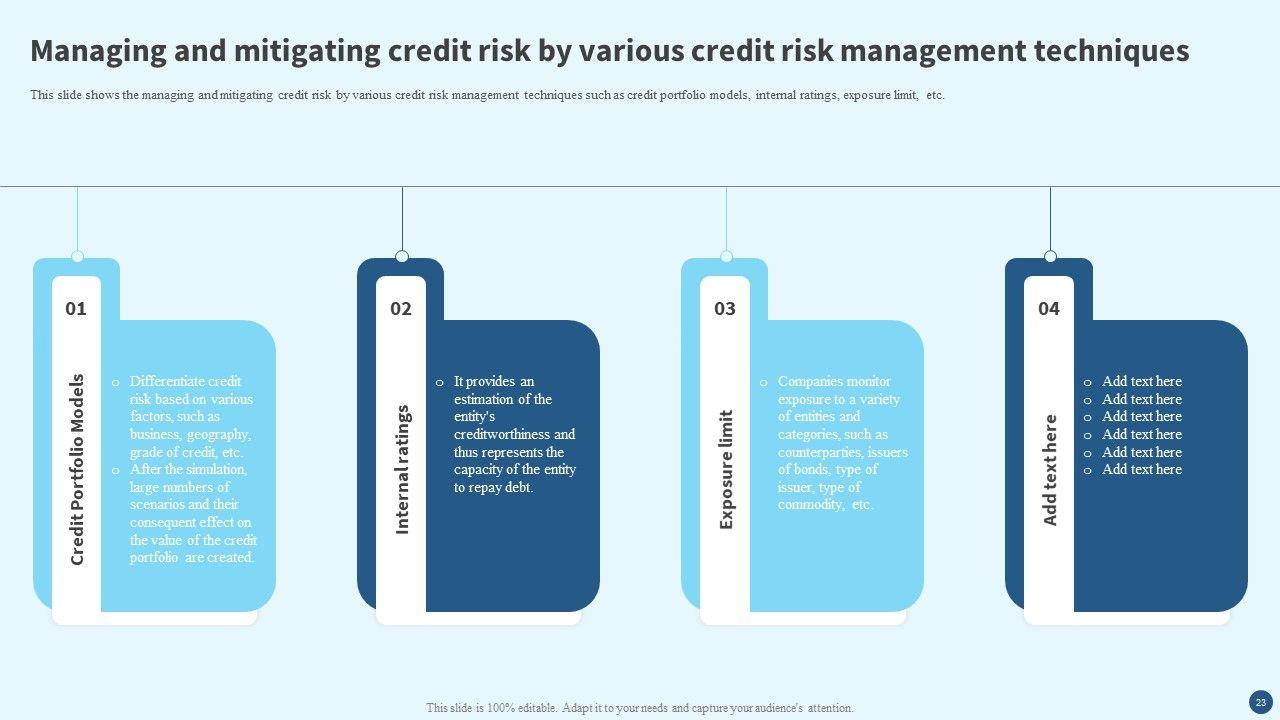 Managing and mitigating credit risk by various credit risk management techniques

This slide shows the managing and mitigating credit risk by various credit risk management techniques such as credit portfolio models, internal ratings, exposure limit, etc.

01

Credit Portfolio Models

o Differentiate credit risk based on various factors, such as business, geography, grade of credit, etc.
o After the simulation, large numbers of scenarios and their consequent effect on the value of the credit portfolio are created.

02

Internal ratings

o It provides an estimation of the entity's creditworthiness and thus represents the capacity of the entity to repay debt.

03

Exposure limit

o Companies monitor exposure to a variety of entities and categories, such as counterparties, issuers of bonds, type of issuer, type of commodity, etc.

04

Add text here

o Add text here
o Add text here
o Add text here
o Add text here
o Add text here
o Add text here

This slide is 100% editable. Adapt it to your needs and capture your audience's attention.

23